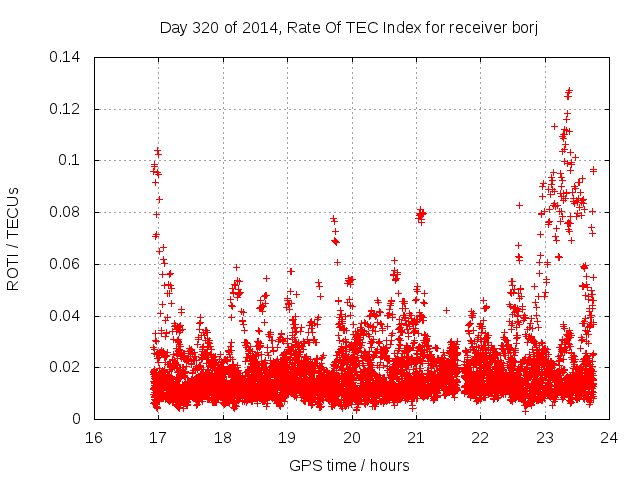 Day 320 of 2014, Rate Of TEC Index for receiver borj

ROTI / TECUs

0.14
0.12
0.1
0.08
0.06
0.04
0.02
0

16 17 18 19 20 21 22 23 24

GPS time / hours